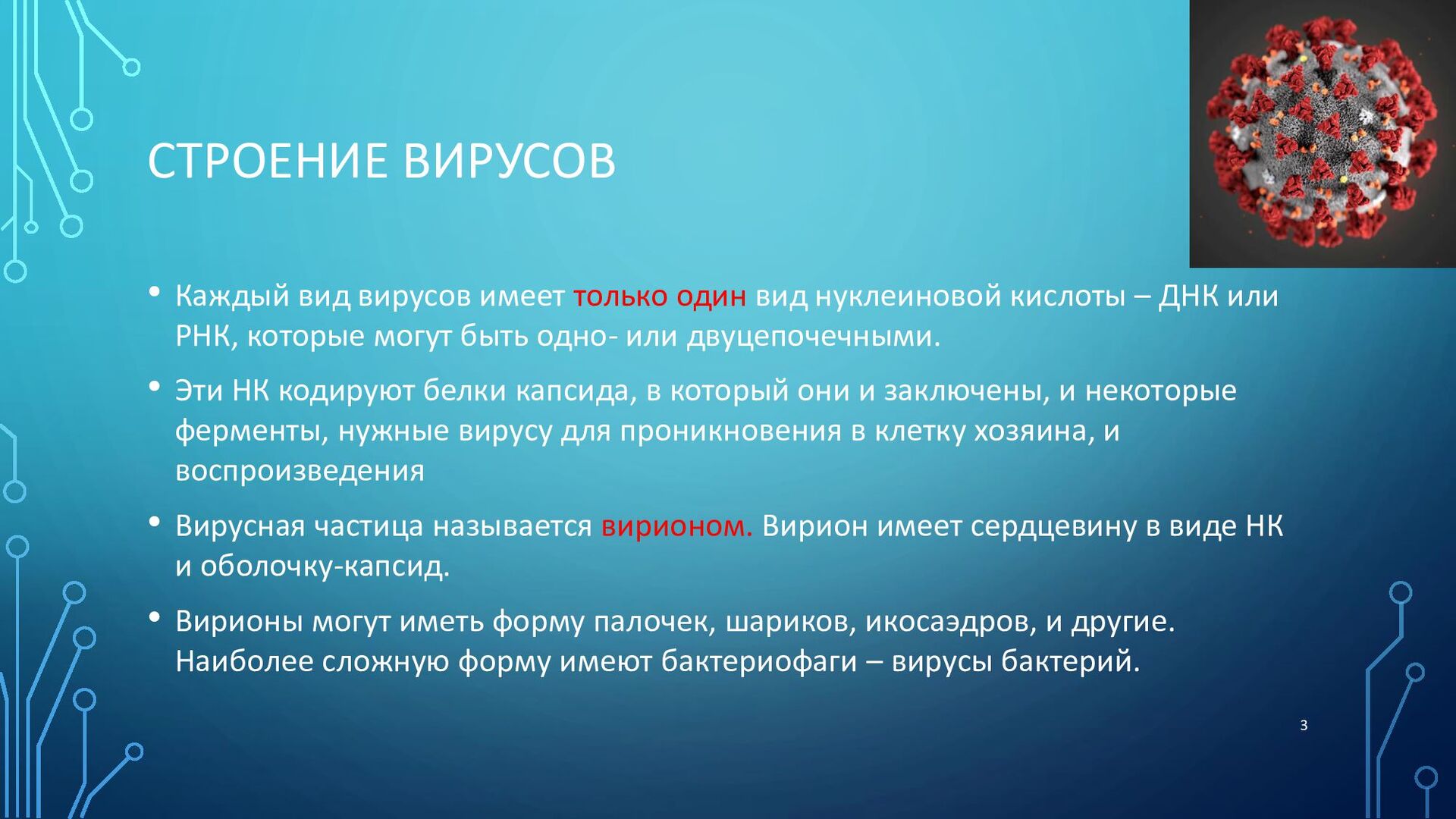 СТРОЕНИЕ ВИРУСОВ

• Каждый вид вирусов имеет только один вид нуклеиновой кислоты – ДНК или РНК, которые могут быть одно- или двуцепочечными.

• Эти НК кодируют белки капсида, в который они и заключены, и некоторые ферменты, нужные вирусу для проникновения в клетку хозяина, и воспроизведения

• Вирусная частица называется вирионом. Вирион имеет сердцевину в виде НК и оболочку-капсид.

• Вирионы могут иметь форму палочек, шариков, икосаэдров, и другие. Наиболее сложную форму имеют бактериофаги – вирусы бактерий.

3